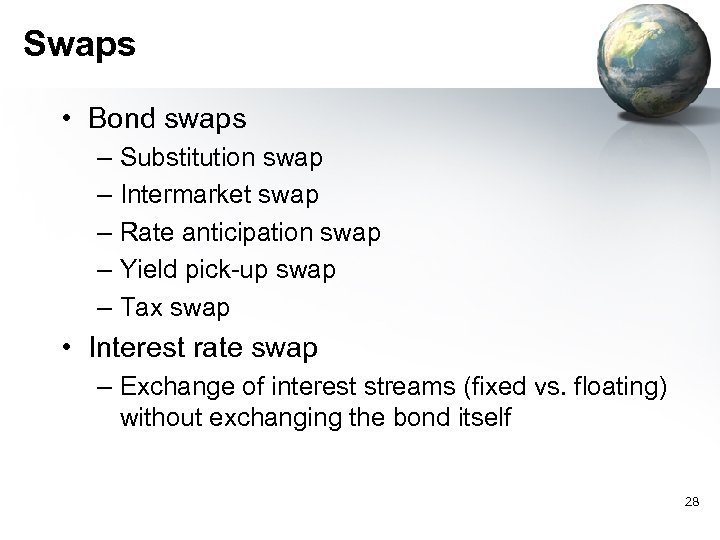 Swaps

• Bond swaps
– Substitution swap
– Intermarket swap
– Rate anticipation swap
– Yield pick-up swap
– Tax swap

• Interest rate swap
– Exchange of interest streams (fixed vs. floating) without exchanging the bond itself

28